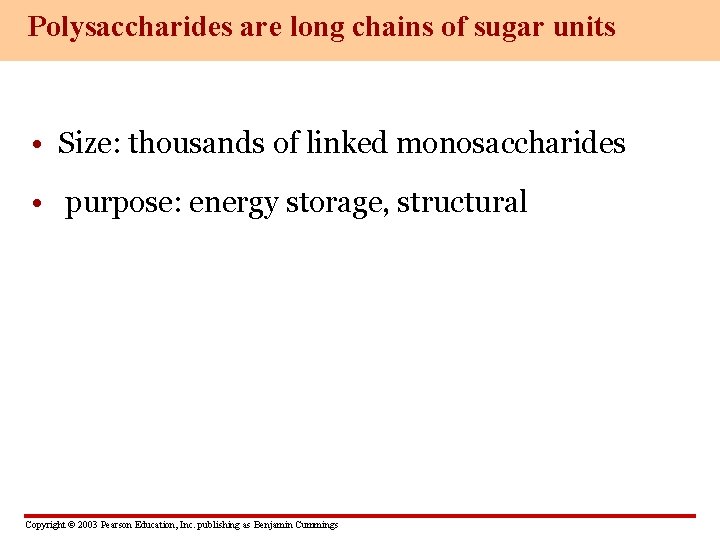 Polysaccharides are long chains of sugar units

• Size: thousands of linked monosaccharides

• purpose: energy storage, structural

Copyright © 2003 Pearson Education, Inc. publishing as Benjamin Cummings